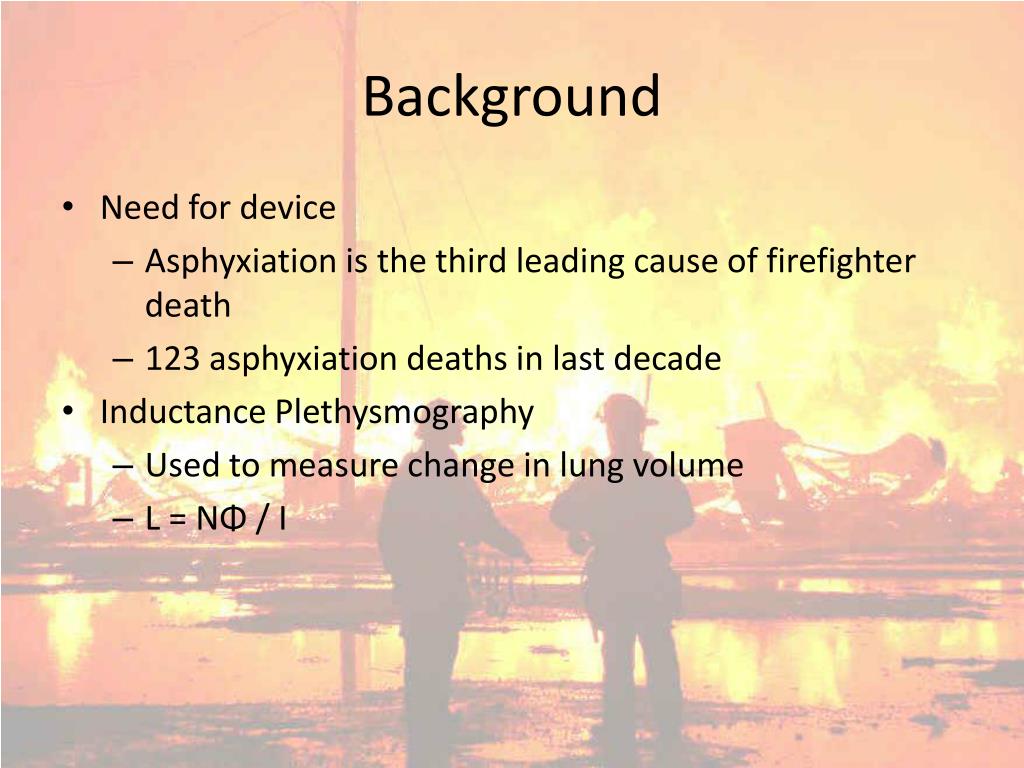 Background

• Need for device
– Asphyxiation is the third leading cause of firefighter death
– 123 asphyxiation deaths in last decade
• Inductance Plethysmography
– Used to measure change in lung volume
– $L = N\Phi / I$